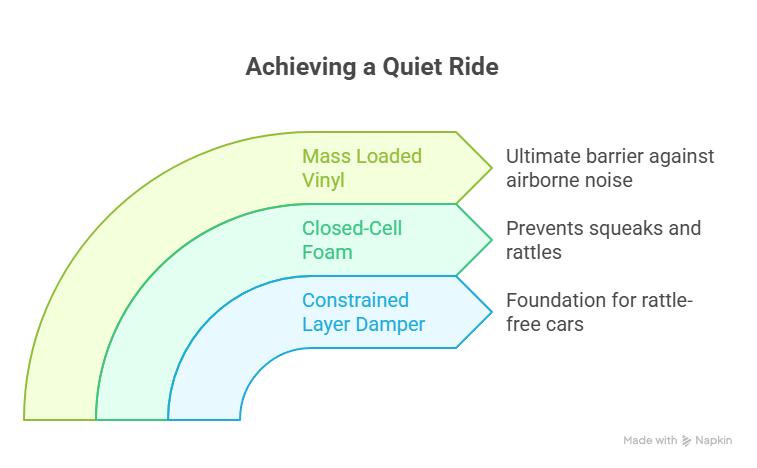 Achieving a Quiet Ride

Mass Loaded Vinyl

Ultimate barrier against airborne noise

Closed-Cell Foam

Prevents squeaks and rattles

Constrained Layer Damper

Foundation for rattle-free cars

Made with Napkin